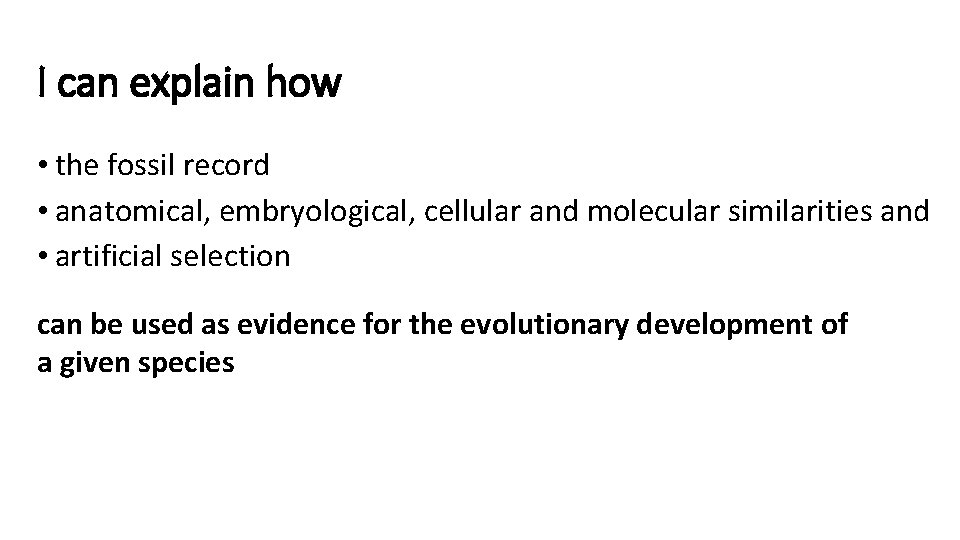 I can explain how

• the fossil record
• anatomical, embryological, cellular and molecular similarities and
• artificial selection

can be used as evidence for the evolutionary development of a given species